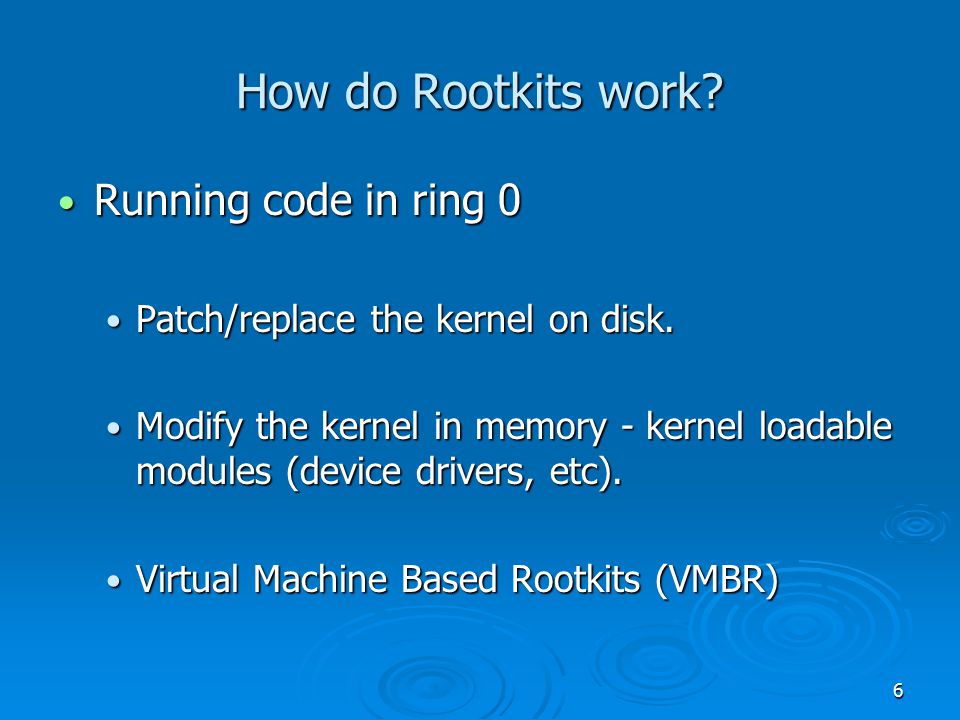 How do Rootkits work?

• Running code in ring 0

• Patch/replace the kernel on disk.

• Modify the kernel in memory - kernel loadable modules (device drivers, etc).

• Virtual Machine Based Rootkits (VMBR)

6